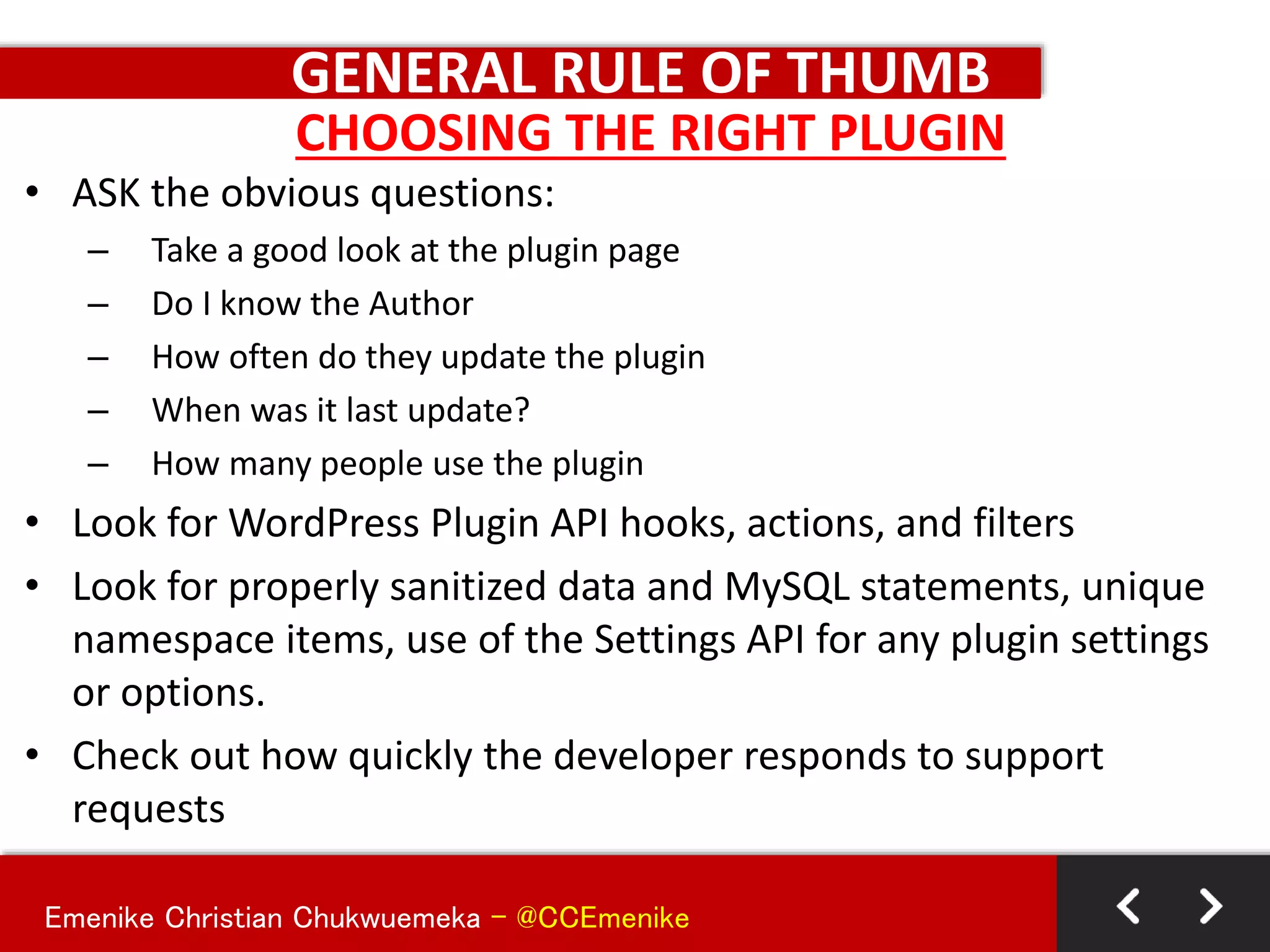 GENERAL RULE OF THUMB
CHOOSING THE RIGHT PLUGIN

• ASK the obvious questions:
– Take a good look at the plugin page
– Do I know the Author
– How often do they update the plugin
– When was it last update?
– How many people use the plugin
• Look for WordPress Plugin API hooks, actions, and filters
• Look for properly sanitized data and MySQL statements, unique namespace items, use of the Settings API for any plugin settings or options.
• Check out how quickly the developer responds to support requests

Emenike Christian Chukwuemeka – @CCEmenike